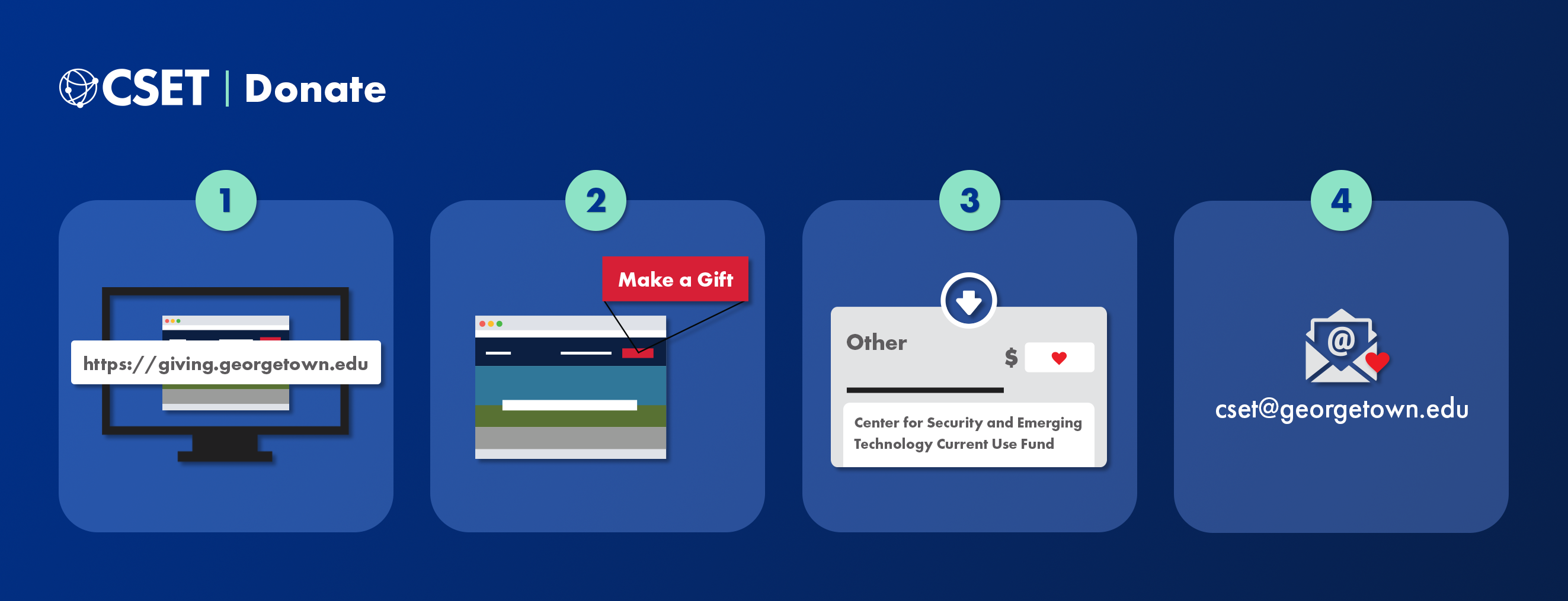 CSET | Donate

1

https://giving.georgetown.edu

2

Make a Gift

3

Other

$

Center for Security and Emerging Technology Current Use Fund

4

@

cset@georgetown.edu